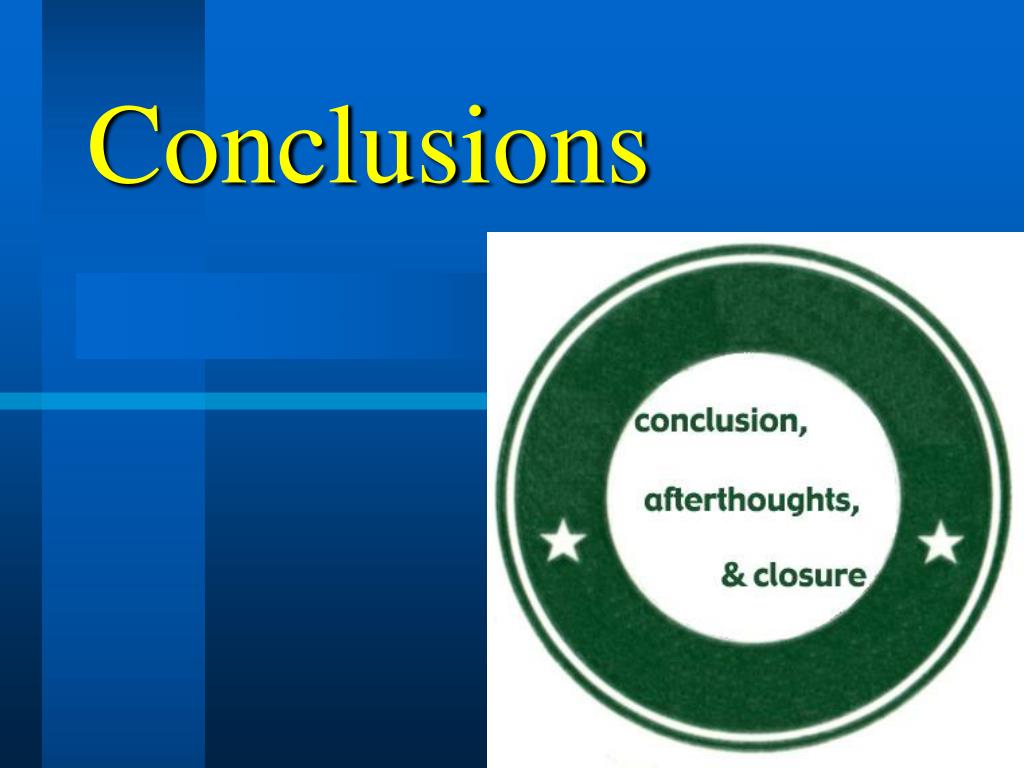 Conclusions

conclusion,

afterthoughts,

& closure